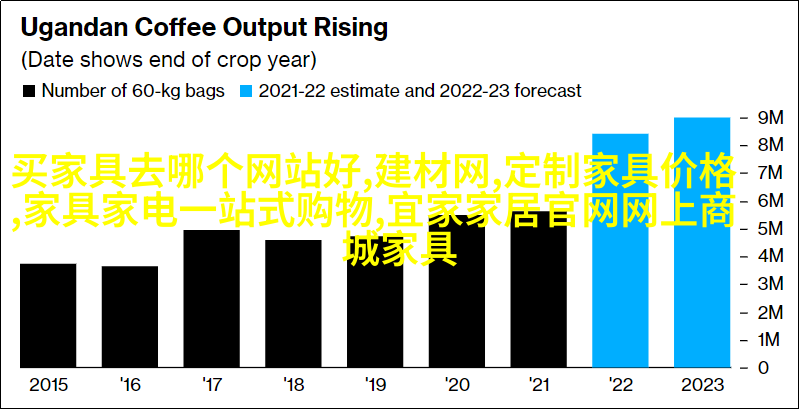 Ugandan Coffee Output Rising

(Date shows end of crop year)

Number of 60-kg bags   2021-22 estimate and 2022-23 forecast

买家具去哪个网站好,建材网,定制家具价格,家具家电一站式购物,宜家家居官网网上商城家具

9M
8M
7M
6M
5M
4M
3M
2M
1M
0

2015 '16 '17 '18 '19 '20 '21 '22 2023